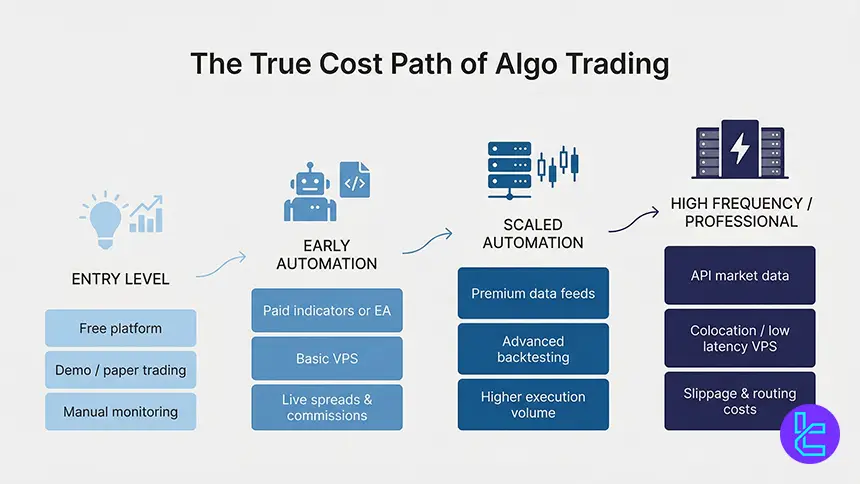 The True Cost Path of Algo Trading

ENTRY LEVEL

Free platform

Demo / paper trading

Manual monitoring

EARLY AUTOMATION

Paid indicators or EA

Basic VPS

Live spreads & commissions

SCALED AUTOMATION

Premium data feeds

Advanced backtesting

Higher execution volume

HIGH FREQUENCY / PROFESSIONAL

API market data

Colocation / low latency VPS

Slippage & routing costs